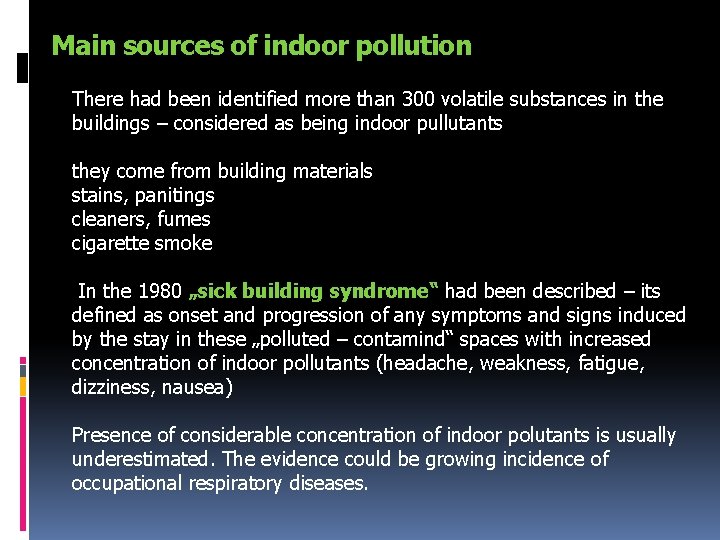 Main sources of indoor pollution

There had been identified more than 300 volatile substances in the buildings – considered as being indoor pullutants

they come from building materials
stains, panitings
cleaners, fumes
cigarette smoke

In the 1980 „sick building syndrome“ had been described – its defined as onset and progression of any symptoms and signs induced by the stay in these „polluted – contamind“ spaces with increased concentration of indoor pollutants (headache, weakness, fatigue, dizziness, nausea)

Presence of considerable concentration of indoor polutants is usually underestimated. The evidence could be growing incidence of occupational respiratory diseases.